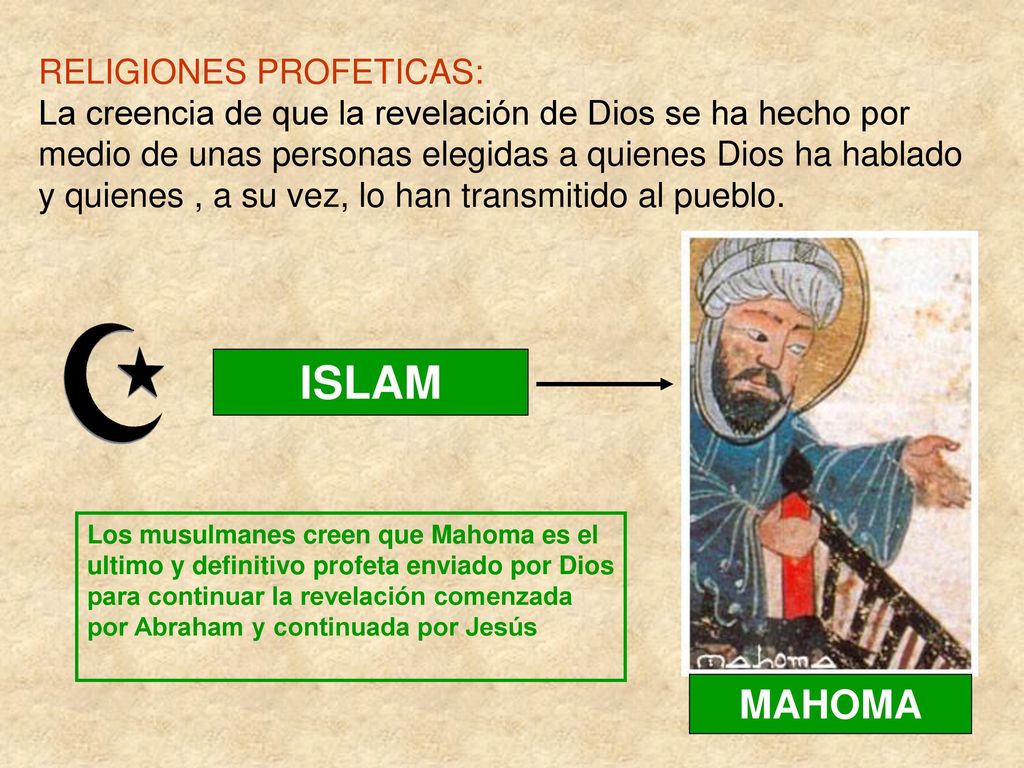 RELIGIONES PROFETICAS:
La creencia de que la revelación de Dios se ha hecho por medio de unas personas elegidas a quienes Dios ha hablado y quienes , a su vez, lo han transmitido al pueblo.

ISLAM

Los musulmanes creen que Mahoma es el ultimo y definitivo profeta enviado por Dios para continuar la revelación comenzada por Abraham y continuada por Jesús

mahoma

MAHOMA